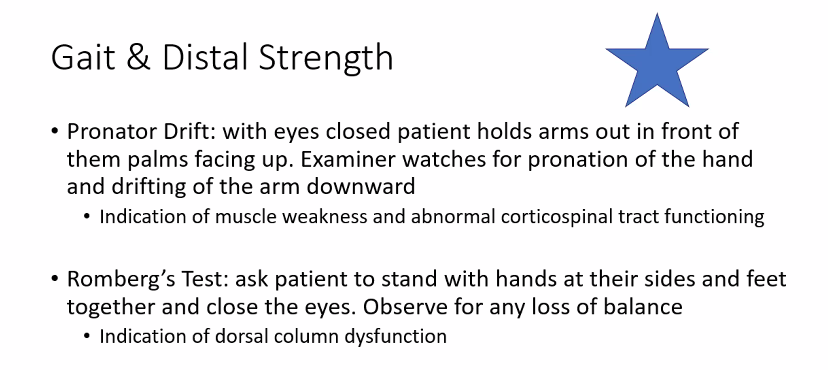 Gait & Distal Strength

• Pronator Drift: with eyes closed patient holds arms out in front of them palms facing up. Examiner watches for pronation of the hand and drifting of the arm downward
  • Indication of muscle weakness and abnormal corticospinal tract functioning

• Romberg's Test: ask patient to stand with hands at their sides and feet together and close the eyes. Observe for any loss of balance
  • Indication of dorsal column dysfunction